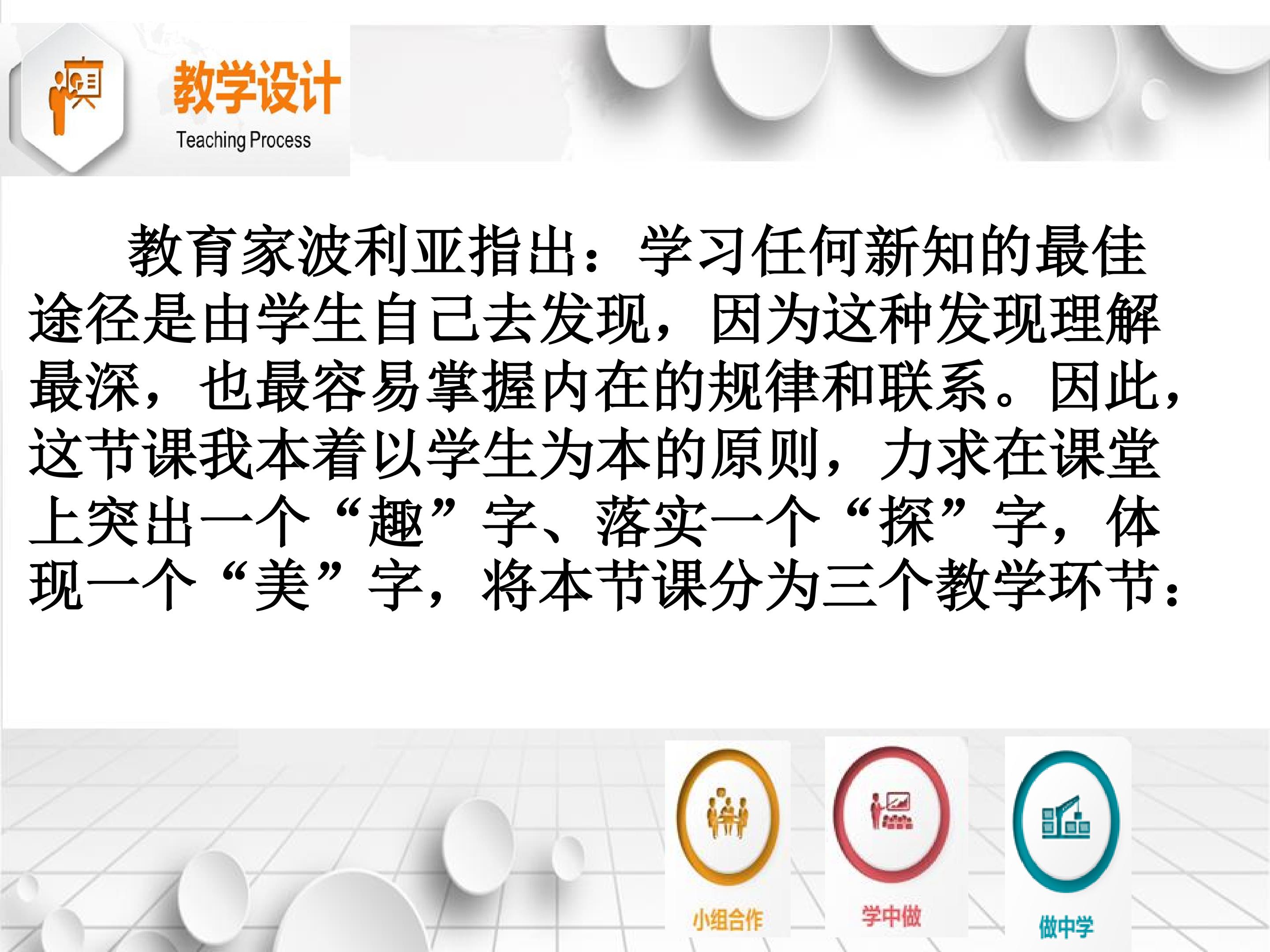 教学设计
Teaching Process

教育家波利亚指出：学习任何新知的最佳途径是由学生自己去发现，因为这种发现理解最深，也最容易掌握内在的规律和联系。因此，这节课我本着以学生为本的原则，力求在课堂上突出一个“趣”字、落实一个“探”字，体现一个“美”字，将本节课分为三个教学环节：

小组合作

学中做

做中学